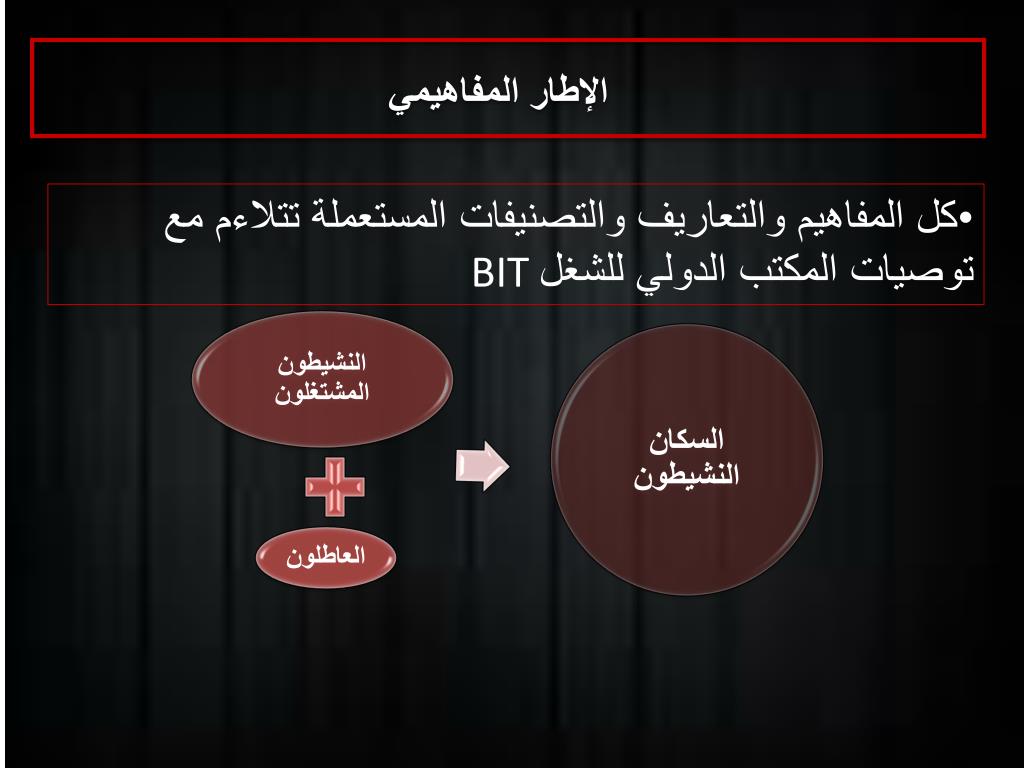 الإطار المفاهيمي

•كل المفاهيم والتعاريف والتصنيفات المستعملة تتلاءم مع توصيات المكتب الدولي للشغل BIT

النشيطون المشتغلون

العاطلون

السكان النشيطون